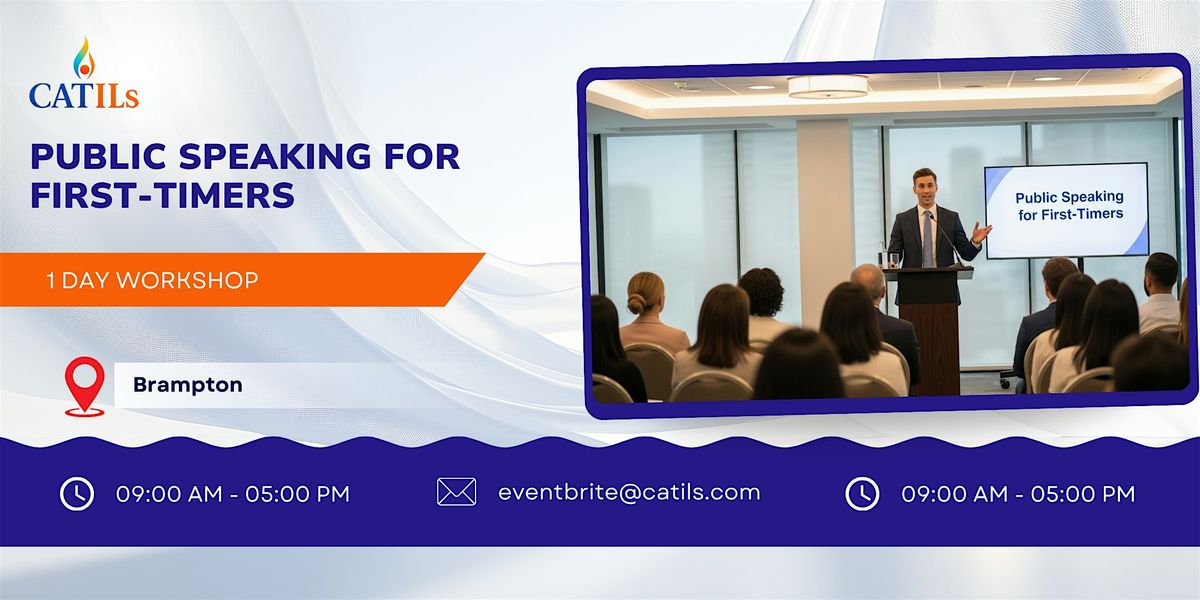 CATILs

PUBLIC SPEAKING FOR FIRST-TIMERS

1 DAY WORKSHOP

Brampton

Public Speaking for First-Timers

09:00 AM - 05:00 PM

eventbrite@catils.com

09:00 AM - 05:00 PM